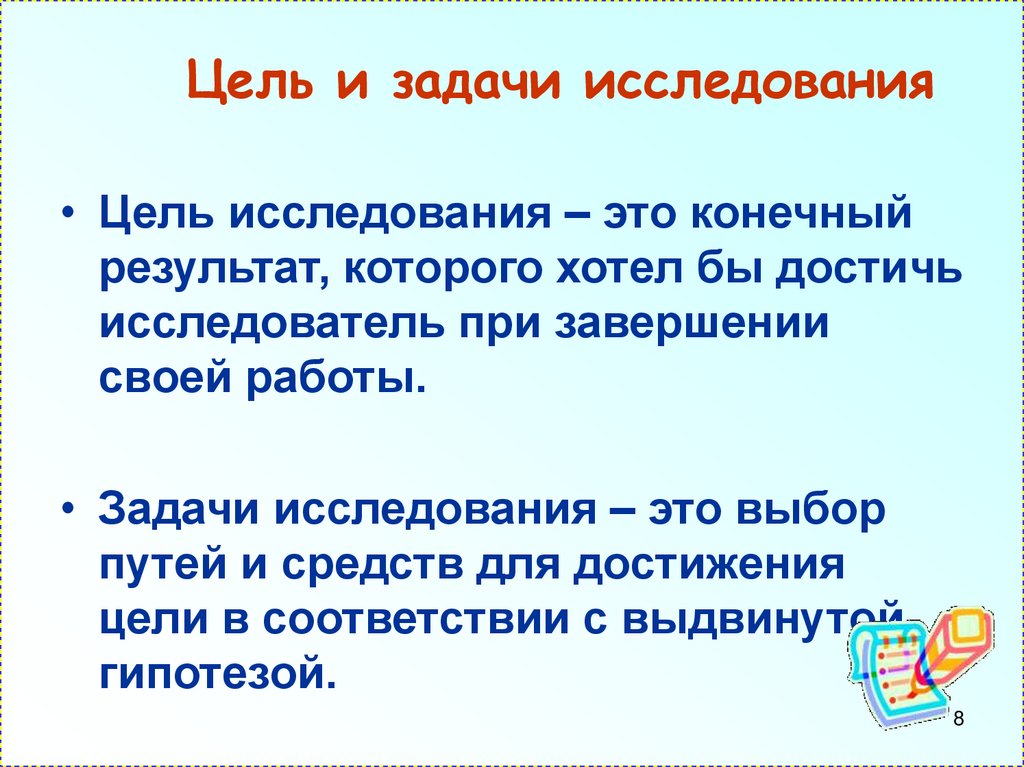 Цель и задачи исследования

• Цель исследования – это конечный результат, которого хотел бы достичь исследователь при завершении своей работы.

• Задачи исследования – это выбор путей и средств для достижения цели в соответствии с выдвинутой гипотезой.

8